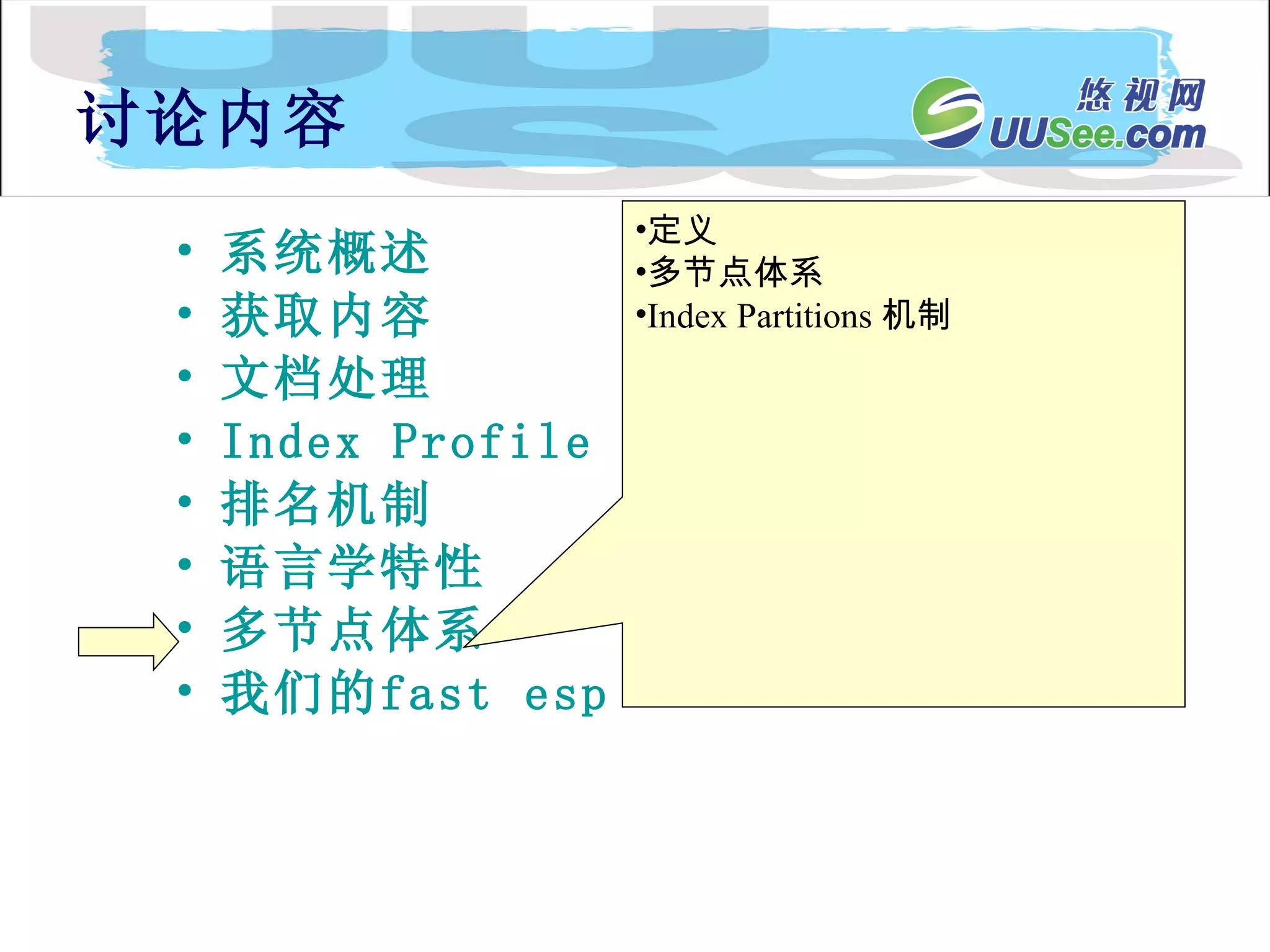 讨论内容

悠视网
UUSee.com

• 系统概述
• 获取内容
• 文档处理
• Index Profile
• 排名机制
• 语言学特性
• 多节点体系
• 我们的fast esp

•定义
•多节点体系
•Index Partitions 机制